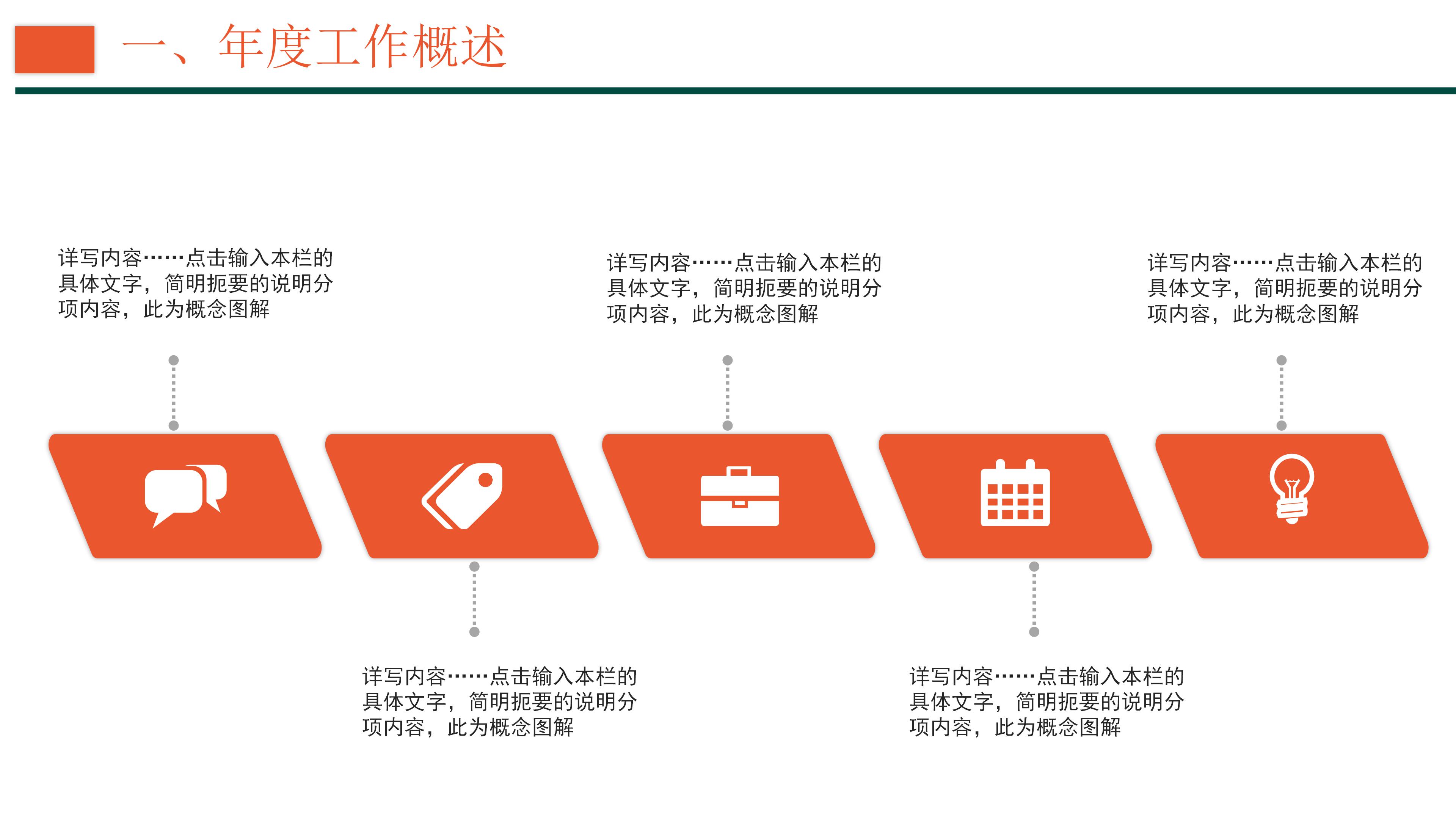 一、年度工作概述

详写内容……点击输入本栏的具体文字，简明扼要的说明分项内容，此为概念图解

详写内容……点击输入本栏的具体文字，简明扼要的说明分项内容，此为概念图解

详写内容……点击输入本栏的具体文字，简明扼要的说明分项内容，此为概念图解

详写内容……点击输入本栏的具体文字，简明扼要的说明分项内容，此为概念图解

详写内容……点击输入本栏的具体文字，简明扼要的说明分项内容，此为概念图解